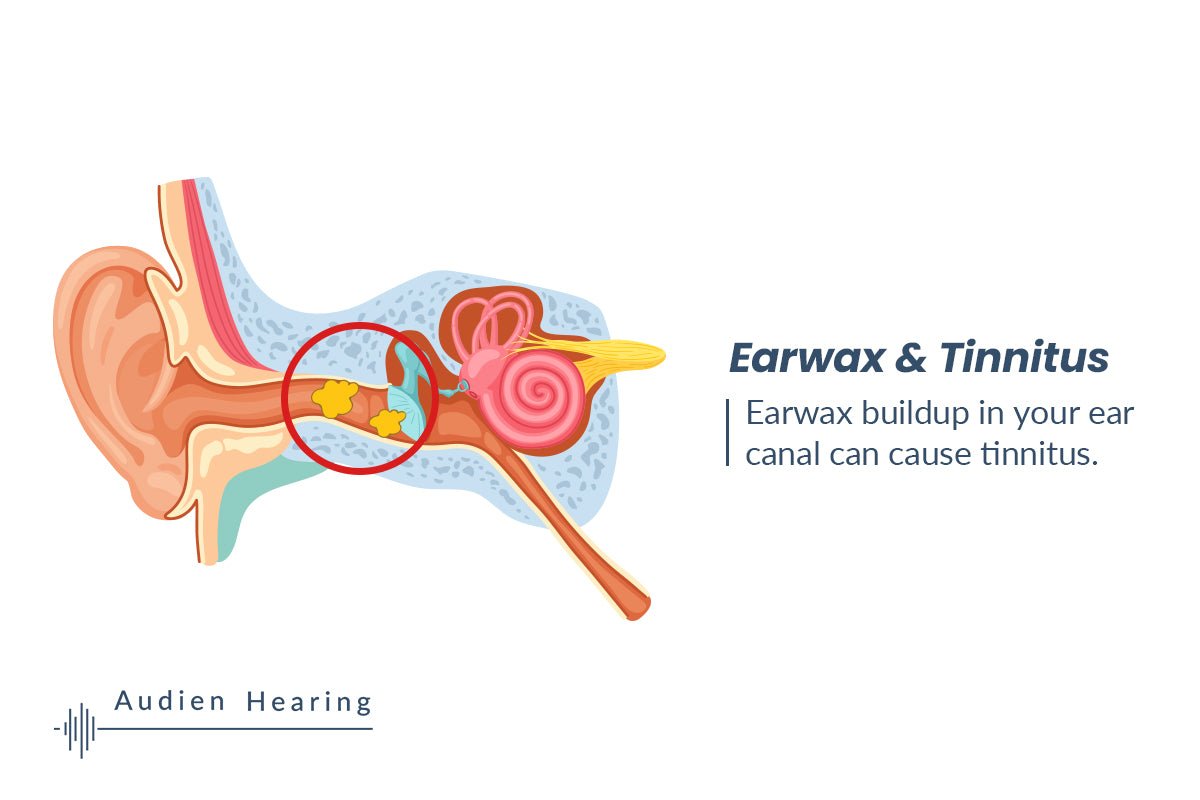 Earwax & Tinnitus

Earwax buildup in your ear canal can cause tinnitus.

Audien Hearing